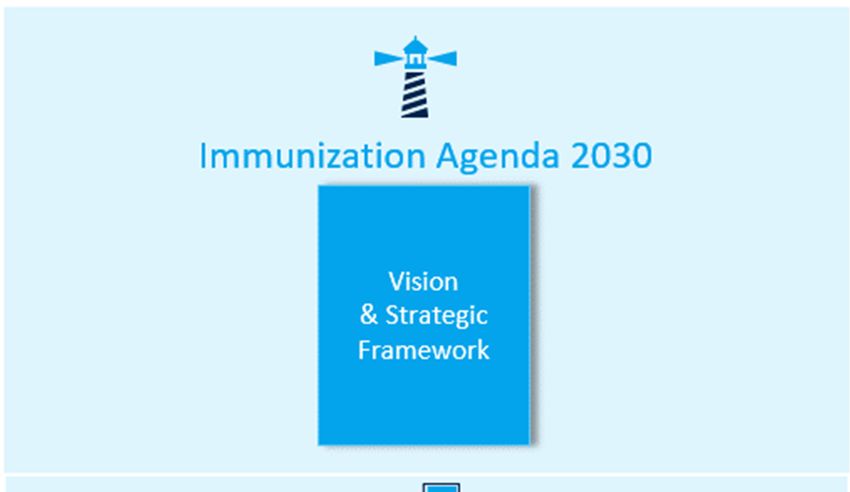 Immunization Agenda 2030

Vision
& Strategic
Framework